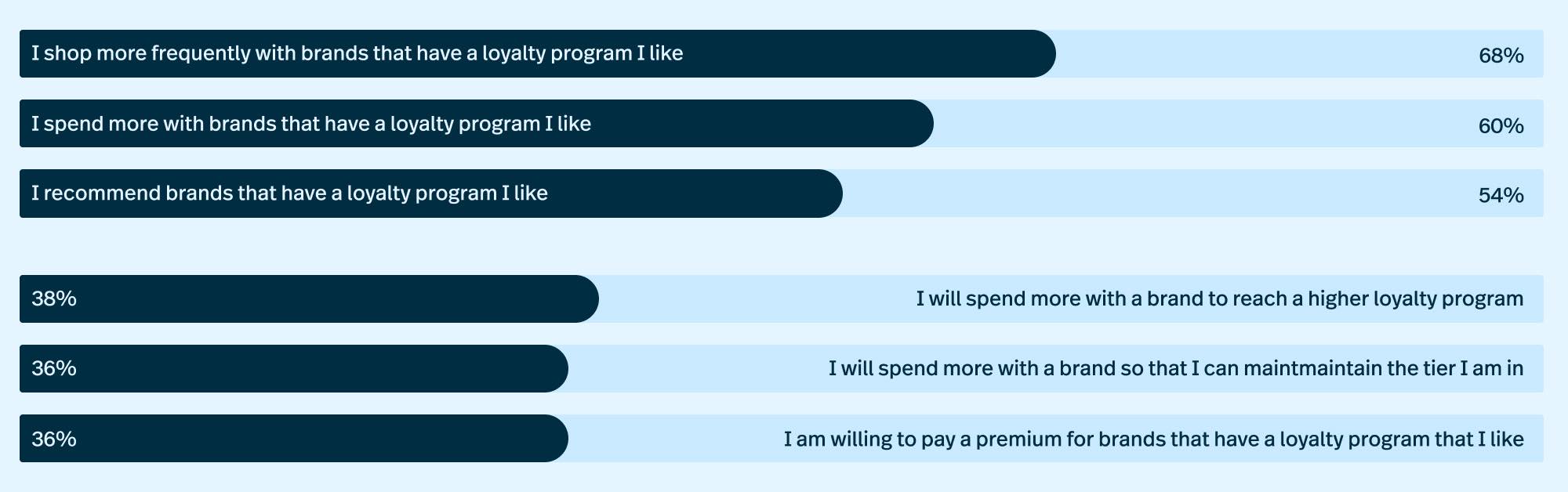 I shop more frequently with brands that have a loyalty program I like 68%

I spend more with brands that have a loyalty program I like 60%

I recommend brands that have a loyalty program I like 54%

38% I will spend more with a brand to reach a higher loyalty program

36% I will spend more with a brand so that I can maintmaintain the tier I am in

36% I am willing to pay a premium for brands that have a loyalty program that I like